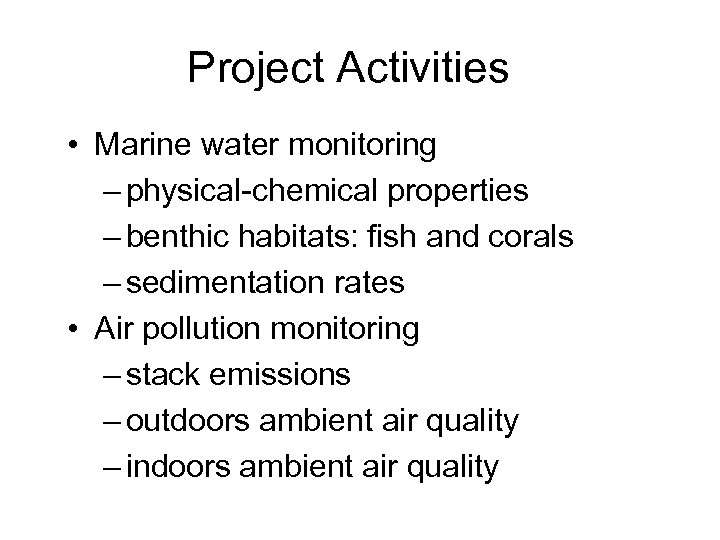 Project Activities

• Marine water monitoring
– physical-chemical properties
– benthic habitats: fish and corals
– sedimentation rates
• Air pollution monitoring
– stack emissions
– outdoors ambient air quality
– indoors ambient air quality